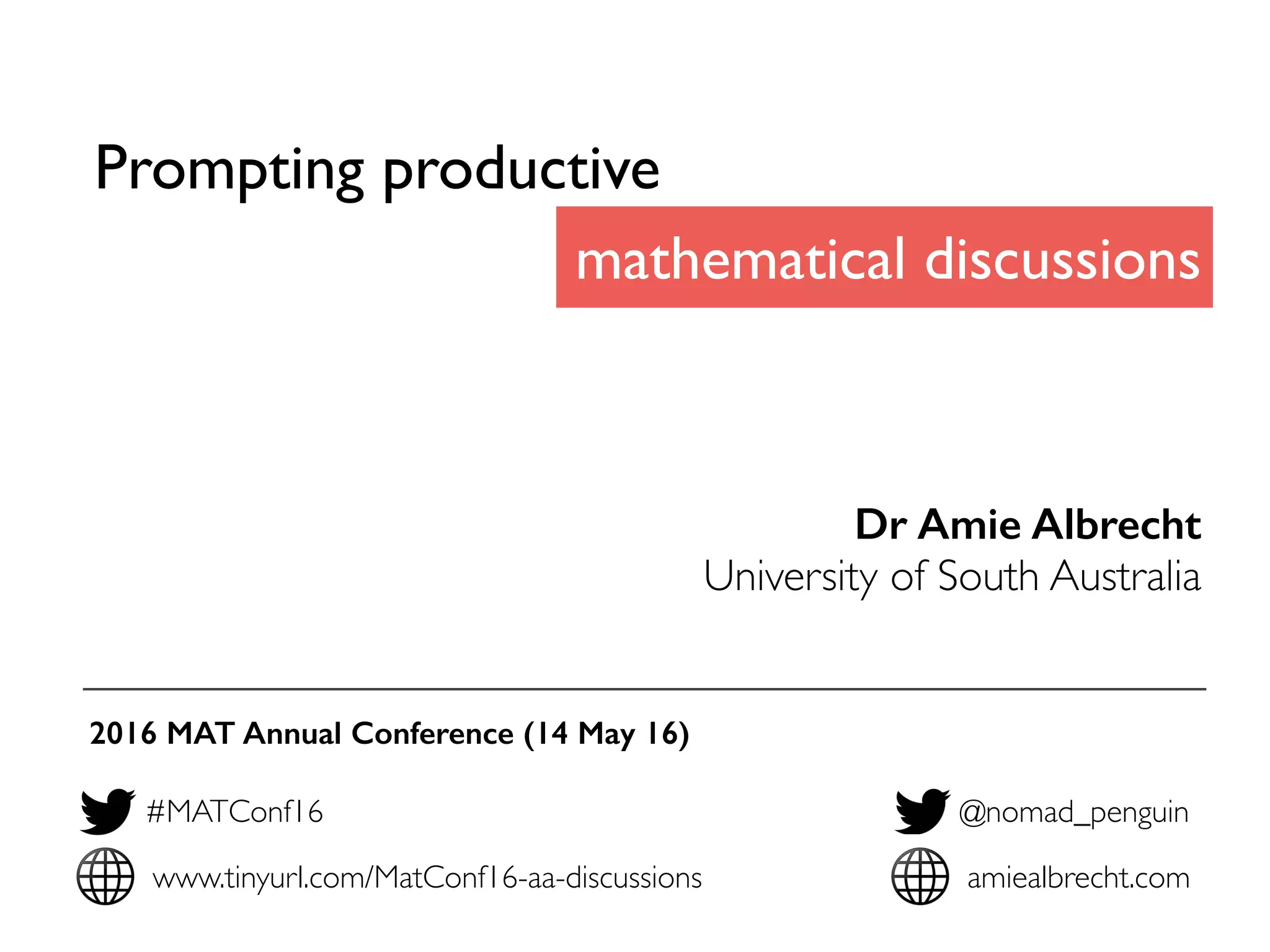 Prompting productive
mathematical discussions

Dr Amie Albrecht
University of South Australia

2016 MAT Annual Conference (14 May 16)

#MATConf16
www.tinyurl.com/MatConf16-aa-discussions

@nomad_penguin
amiealbrecht.com